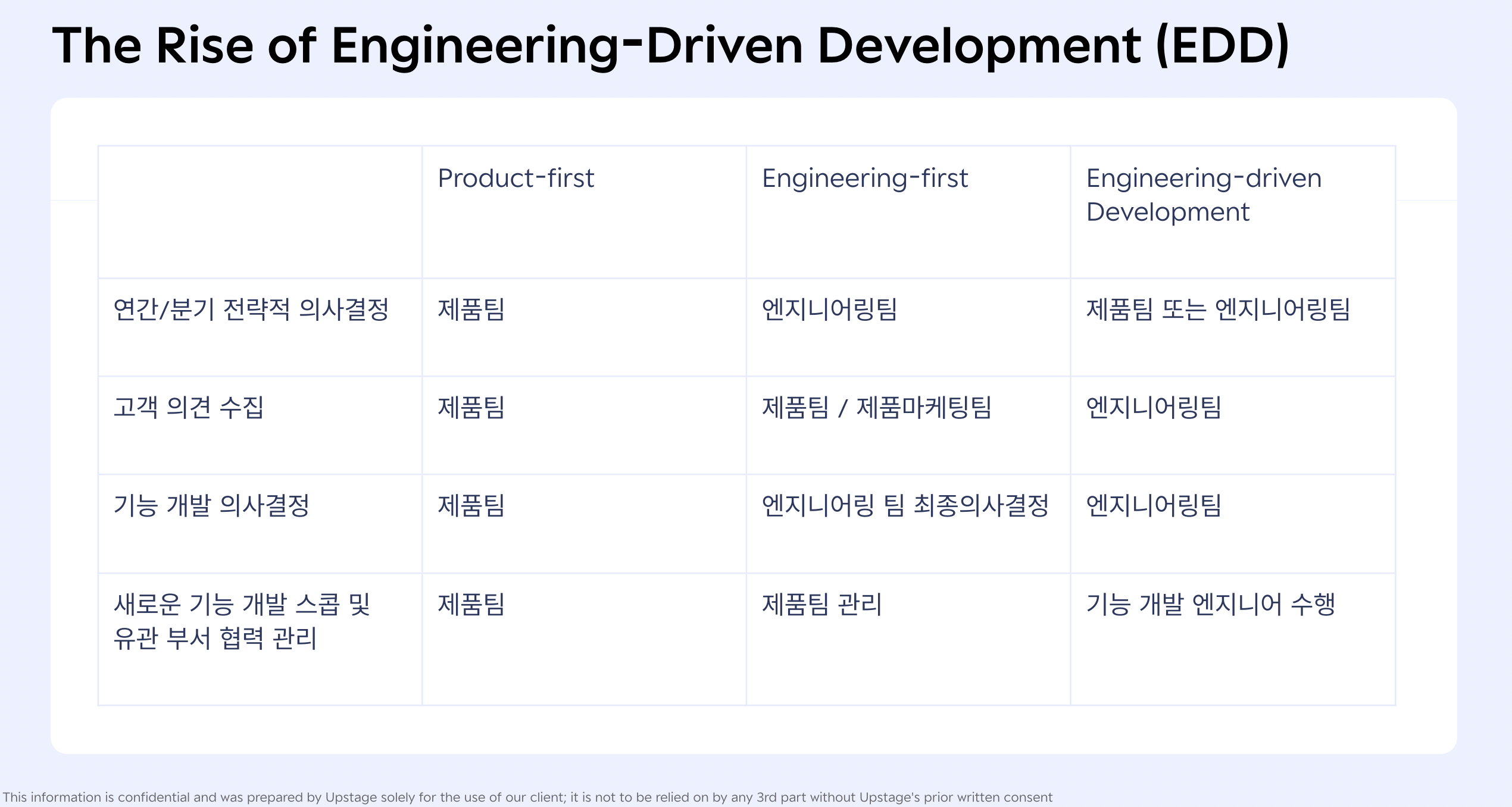 The Rise of Engineering-Driven Development (EDD)

| | Product-first | Engineering-first | Engineering-driven Development |
|---|---|---|---|
| 연간/분기 전략적 의사결정 | 제품팀 | 엔지니어링팀 | 제품팀 또는 엔지니어링팀 |
| 고객 의견 수집 | 제품팀 | 제품팀 / 제품마케팅팀 | 엔지니어링팀 |
| 기능 개발 의사결정 | 제품팀 | 엔지니어링 팀 최종의사결정 | 엔지니어링팀 |
| 새로운 기능 개발 스콥 및 유관 부서 협력 관리 | 제품팀 | 제품팀 관리 | 기능 개발 엔지니어 수행 |

This information is confidential and was prepared by Upstage solely for the use of our client; it is not to be relied on by any 3rd part without Upstage's prior written consent